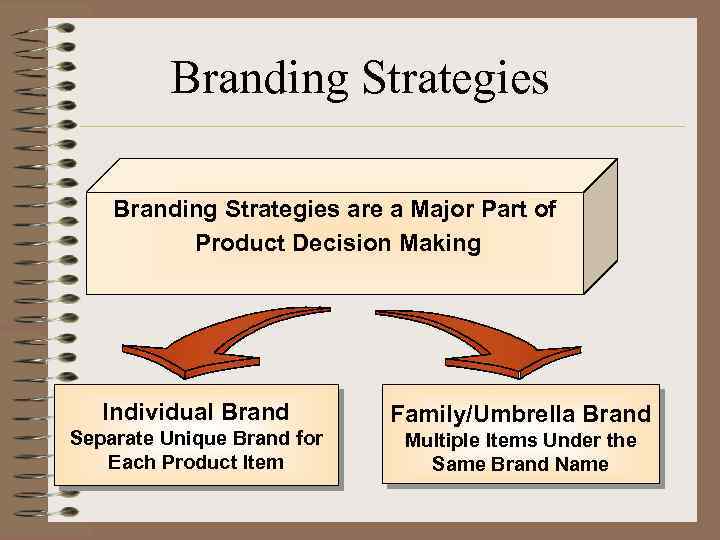 Branding Strategies

Branding Strategies are a Major Part of Product Decision Making

Individual Brand
Separate Unique Brand for Each Product Item

Family/Umbrella Brand
Multiple Items Under the Same Brand Name